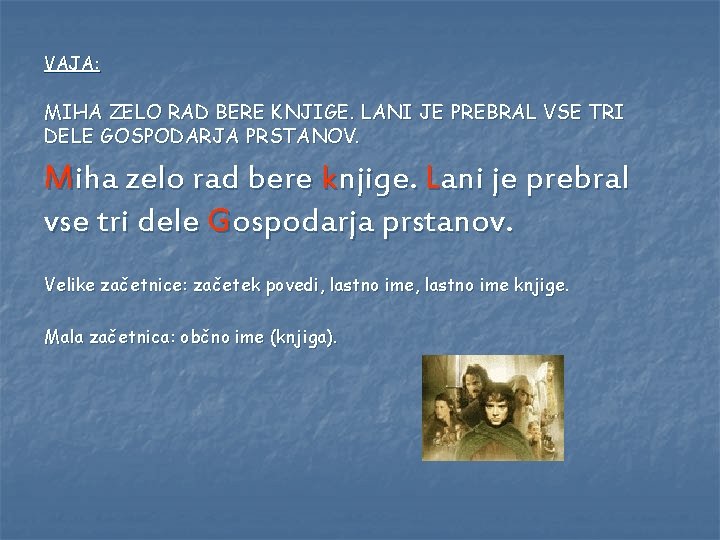 VAJA:

MIHA ZELO RAD BERE KNJIGE. LANI JE PREBRAL VSE TRI DELE GOSPODARJA PRSTANOV.

Miha zelo rad bere knjige. Lani je prebral vse tri dele Gospodarja prstanov.

Velike začetnice: začetek povedi, lastno ime, lastno ime knjige.

Mala začetnica: občno ime (knjiga).